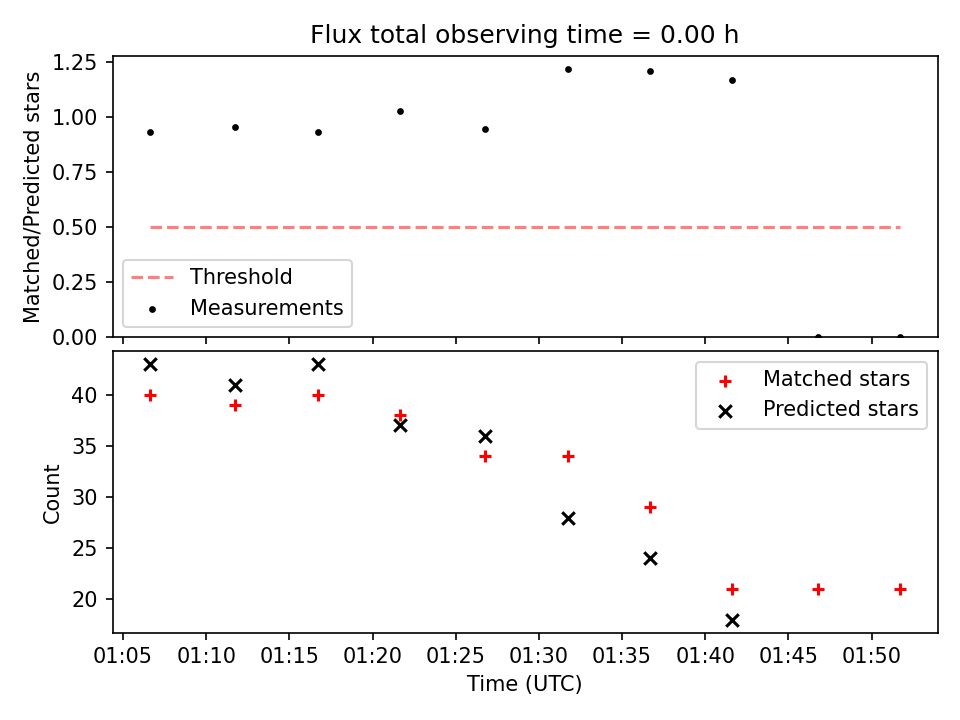 Flux total observing time = 0.00 h

Matched/Predicted stars

1.25
1.00
0.75
0.50
0.25
0.00

Threshold
Measurements

Count

40
35
30
25
20

Matched stars
Predicted stars

01:05 01:10 01:15 01:20 01:25 01:30 01:35 01:40 01:45 01:50

Time (UTC)